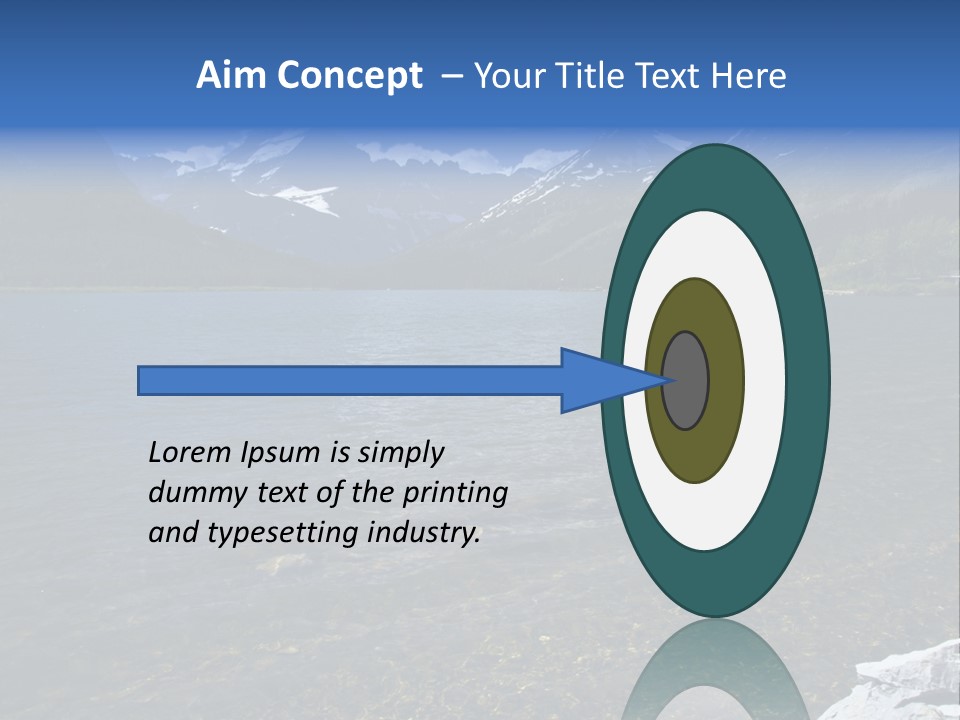 Aim Concept – Your Title Text Here

Lorem Ipsum is simply dummy text of the printing and typesetting industry.